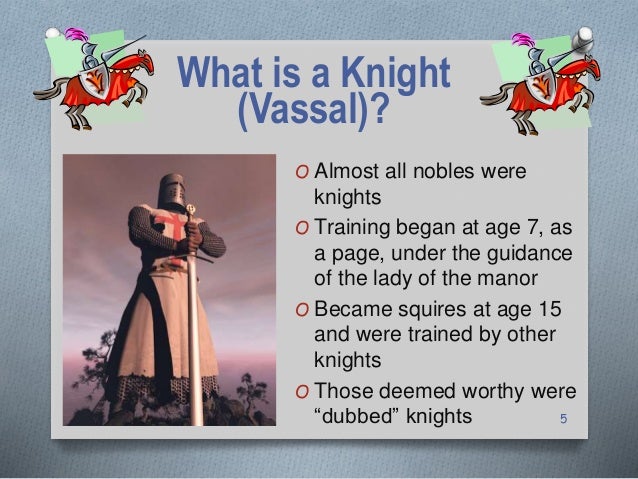 What is a Knight (Vassal)?

O Almost all nobles were knights

O Training began at age 7, as a page, under the guidance of the lady of the manor

O Became squires at age 15 and were trained by other knights

O Those deemed worthy were "dubbed" knights

5